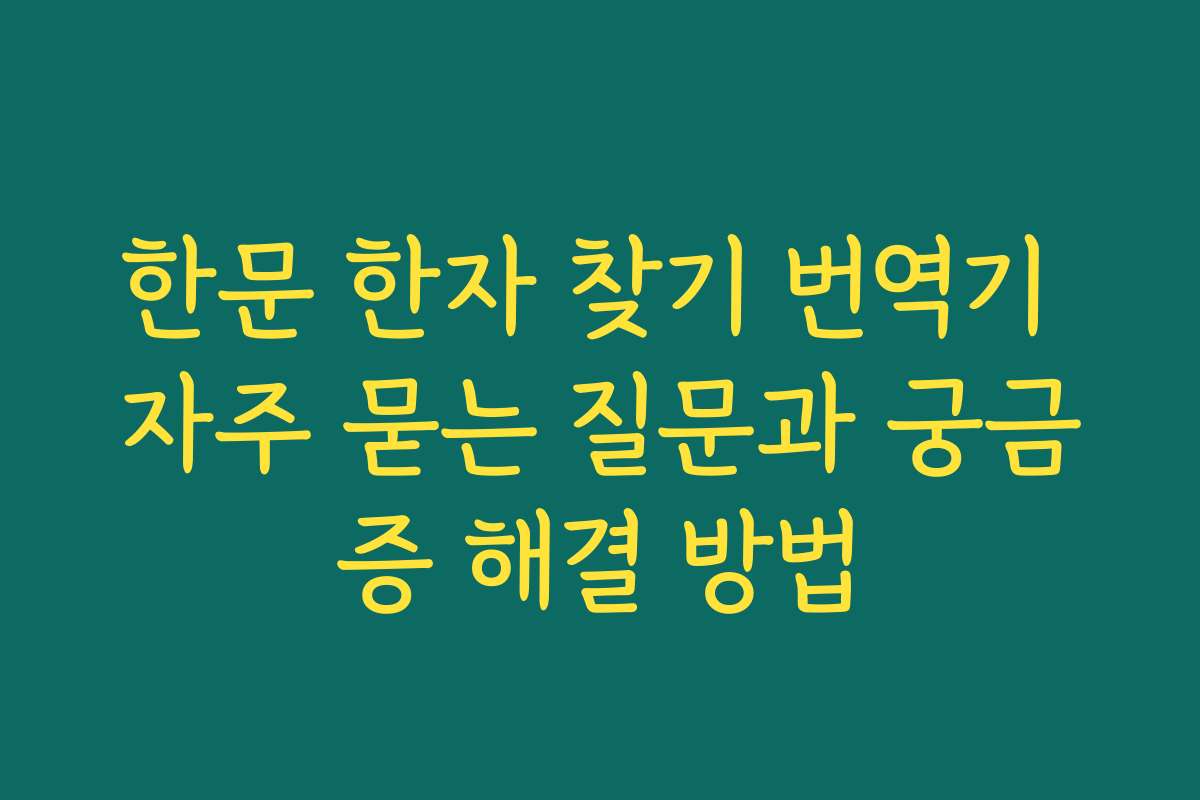 한문 한자 찾기 번역기 자주 묻는 질문과 궁금증 해결 방법